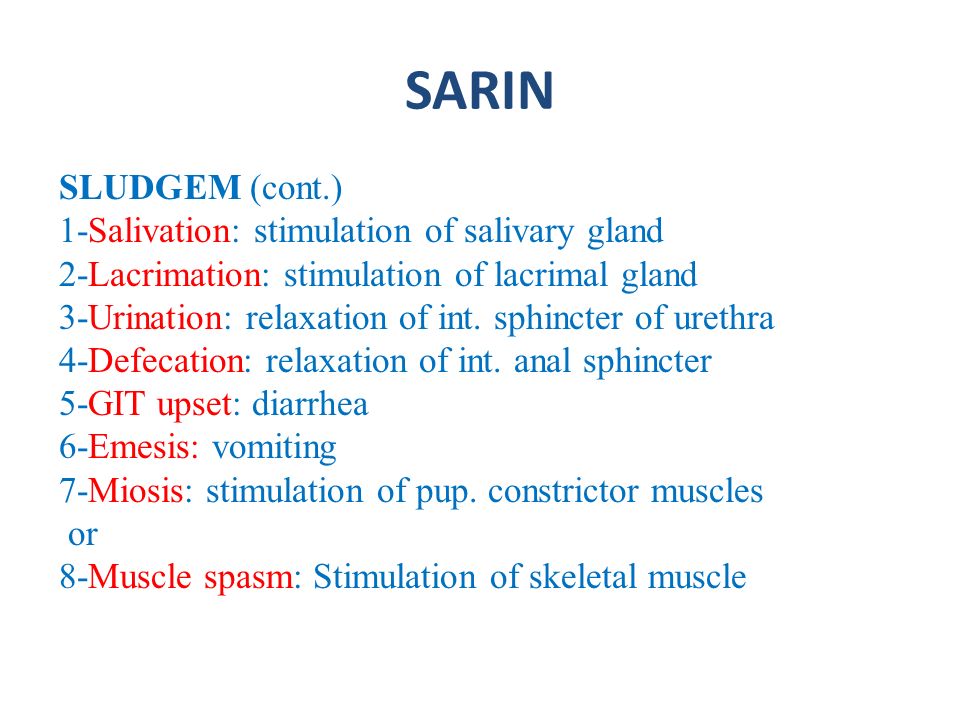 SARIN

SLUDGEM (cont.)
1-Salivation: stimulation of salivary gland
2-Lacrimation: stimulation of lacrimal gland
3-Urination: relaxation of int. sphincter of urethra
4-Defecation: relaxation of int. anal sphincter
5-GIT upset: diarrhea
6-Emesis: vomiting
7-Miosis: stimulation of pup. constrictor muscles
or
8-Muscle spasm: Stimulation of skeletal muscle